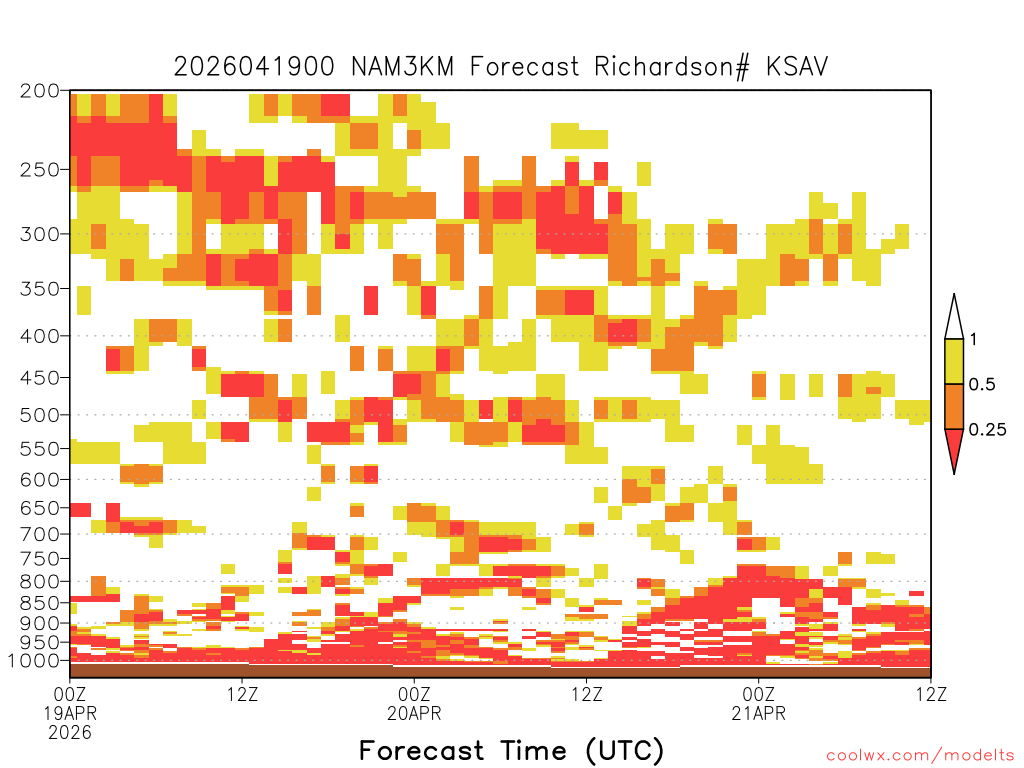 2026041900 NAM3KM Forecast Richardson# KSAV

200
250
300
350
400
450
500
550
600
650
700
750
800
850
900
950
1000

1
0.5
0.25

00Z
19APR
2026
12Z
00Z
20APR
12Z
00Z
21APR
12Z

Forecast Time (UTC)

coolwx.com/modelts